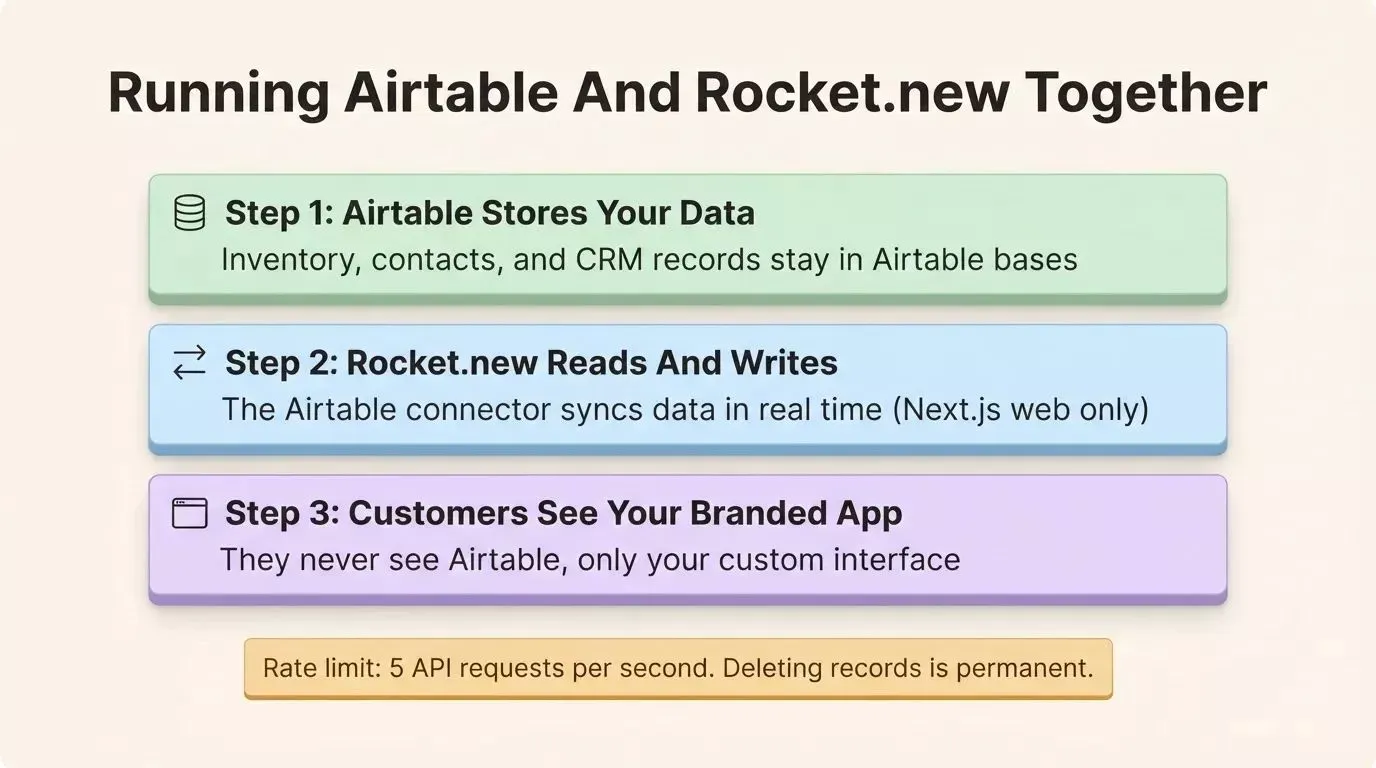 Running Airtable And Rocket.new Together

Step 1: Airtable Stores Your Data
Inventory, contacts, and CRM records stay in Airtable bases

Step 2: Rocket.new Reads And Writes
The Airtable connector syncs data in real time (Next.js web only)

Step 3: Customers See Your Branded App
They never see Airtable, only your custom interface

Rate limit: 5 API requests per second. Deleting records is permanent.